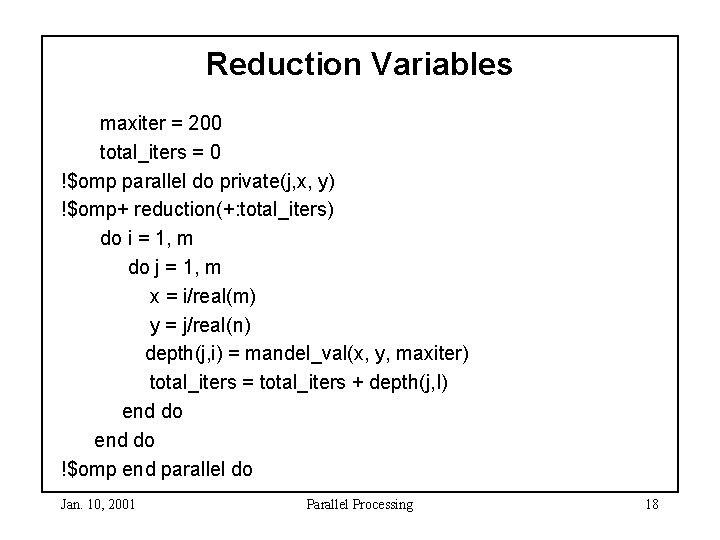 Reduction Variables

maxiter = 200
total_iters = 0
!$omp parallel do private(j,x, y)
!$omp+ reduction(+:total_iters)
do i = 1, m
do j = 1, m
x = i/real(m)
y = j/real(n)
depth(j,i) = mandel_val(x, y, maxiter)
total_iters = total_iters + depth(j,I)
end do
end do
!$omp end parallel do

Jan. 10, 2001

Parallel Processing

18